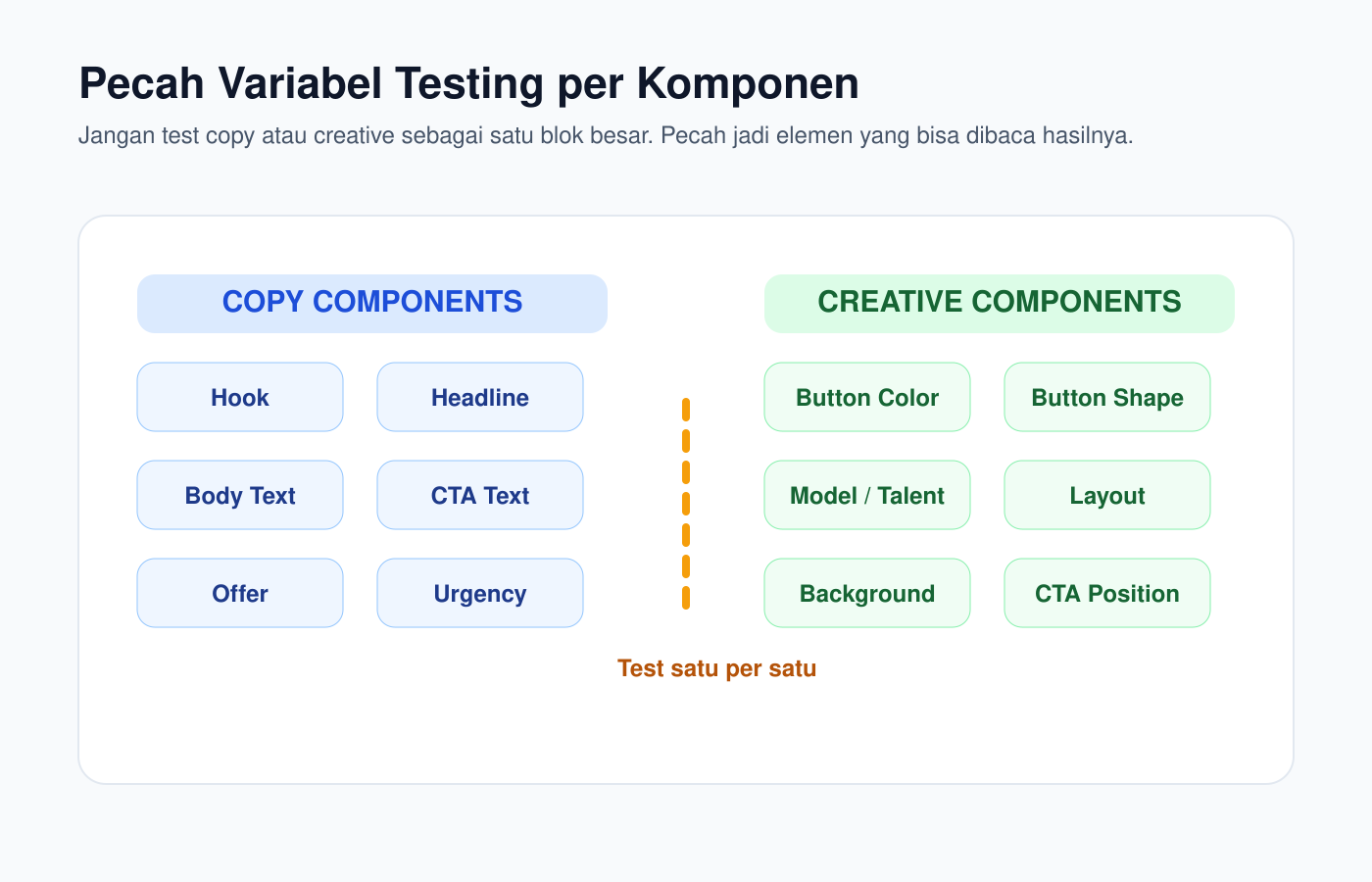 Pecah Variabel Testing per Komponen

Jangan test copy atau creative sebagai satu blok besar. Pecah jadi elemen yang bisa dibaca hasilnya.

COPY COMPONENTS

Hook
Headline
Body Text
CTA Text
Offer
Urgency

CREATIVE COMPONENTS

Button Color
Button Shape
Model / Talent
Layout
Background
CTA Position

Test satu per satu